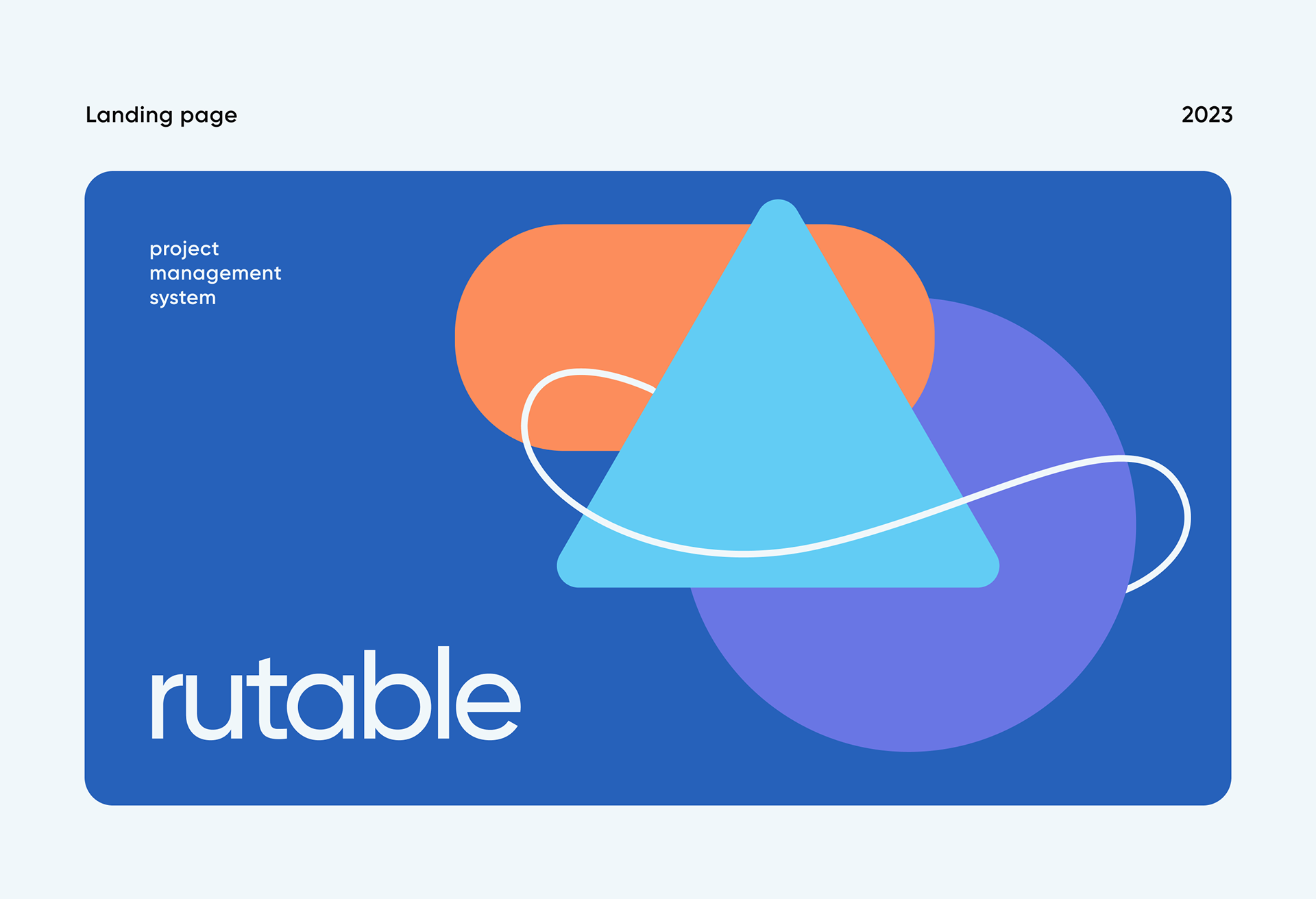 Landing page

2023

project
management
system

rutable